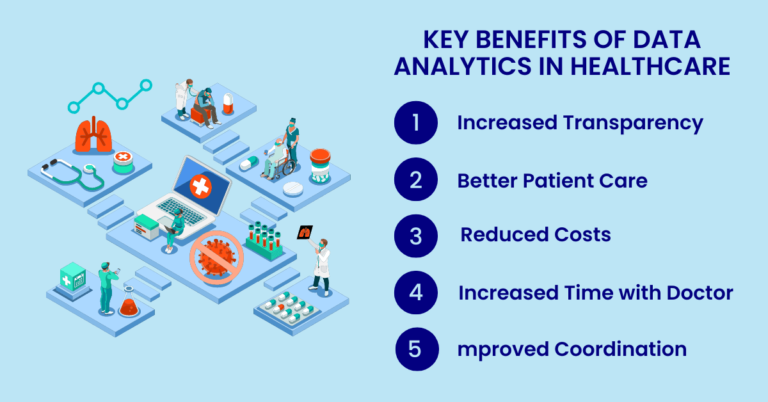 KEY BENEFITS OF DATA ANALYTICS IN HEALTHCARE

1 Increased Transparency

2 Better Patient Care

3 Reduced Costs

4 Increased Time with Doctor

5 mproved Coordination